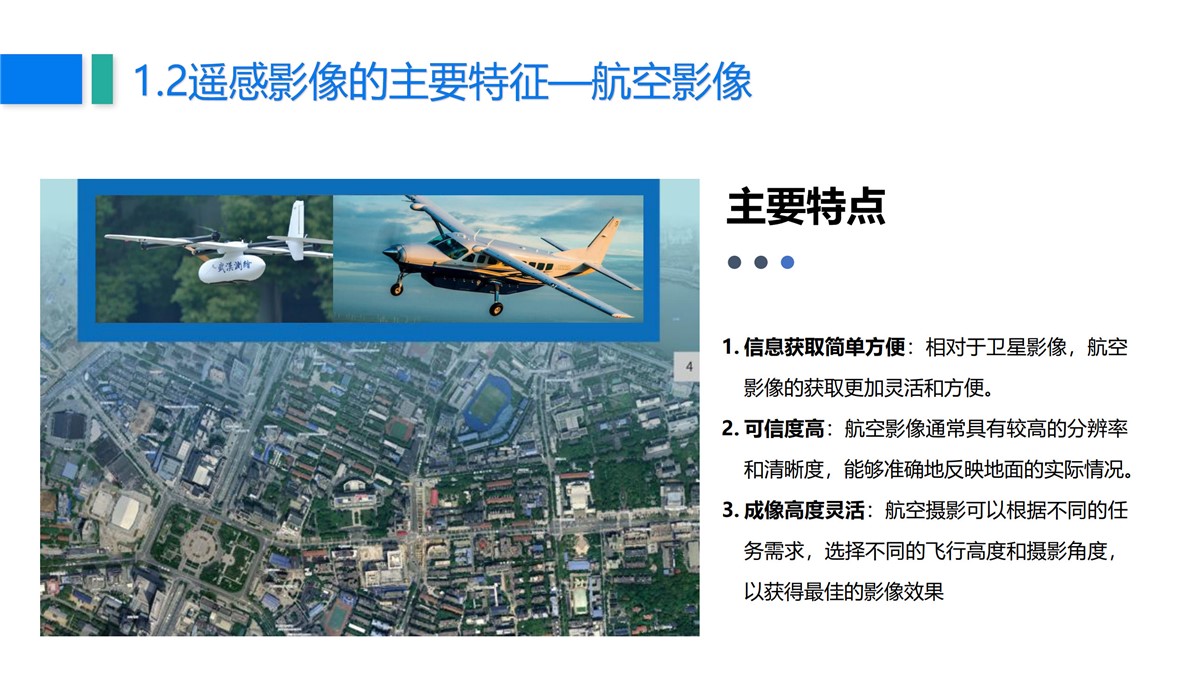 1.2遥感影像的主要特征—航空影像

武汉测绘

4

主要特点

1. 信息获取简单方便：相对于卫星影像，航空影像的获取更加灵活和方便。

2. 可信度高：航空影像通常具有较高的分辨率和清晰度，能够准确地反映地面的实际情况。

3. 成像高度灵活：航空摄影可以根据不同的任务需求，选择不同的飞行高度和摄影角度，以获得最佳的影像效果